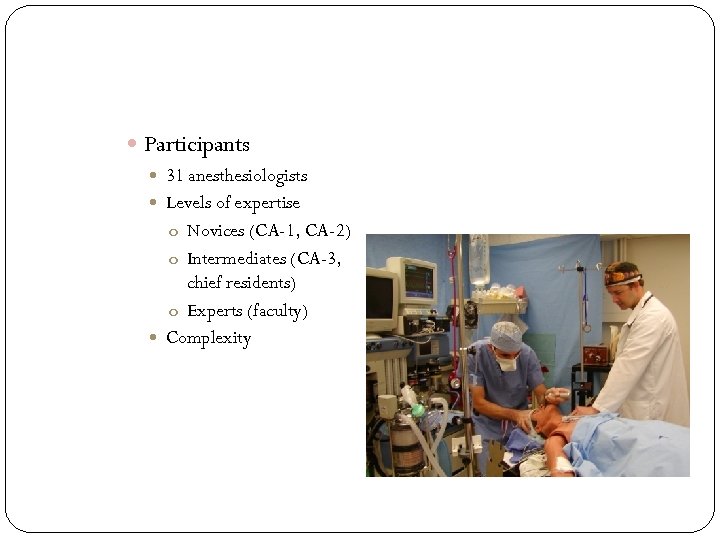 Participants

31 anesthesiologists

Levels of expertise

Novices (CA-1, CA-2)

Intermediates (CA-3, chief residents)

Experts (faculty)

Complexity